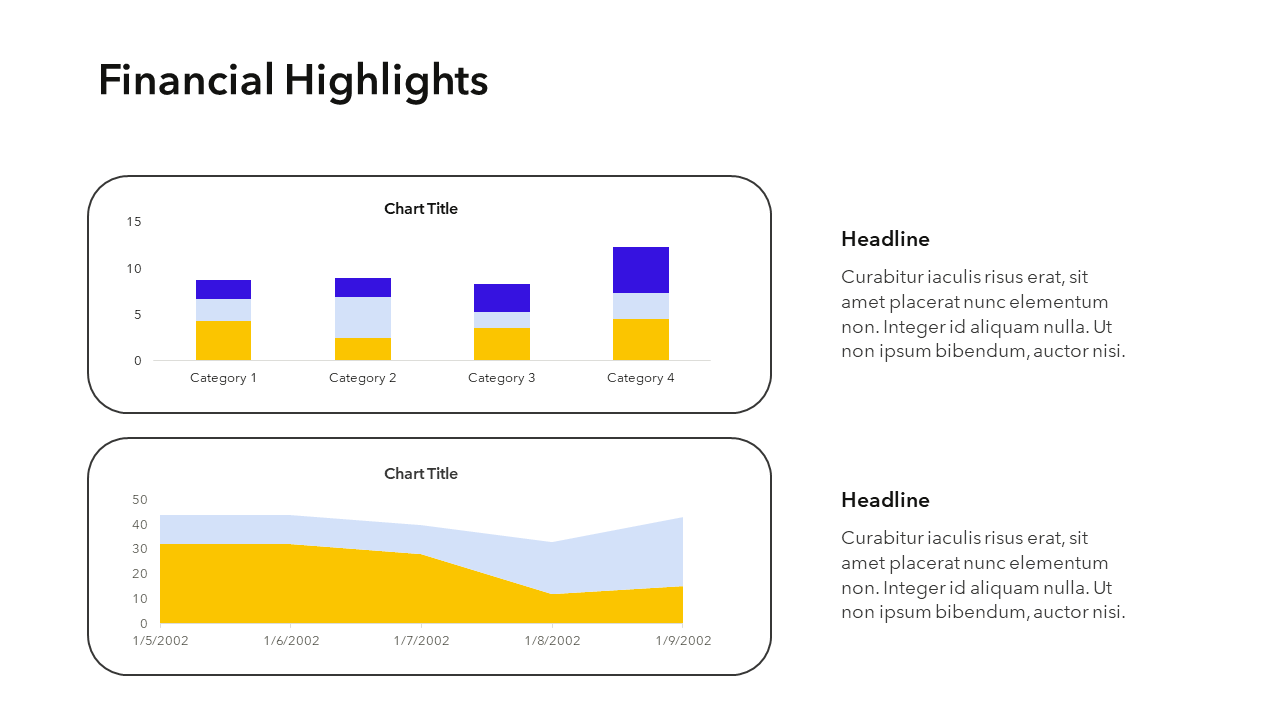 Financial Highlights

Chart Title

15
10
5
0

Category 1
Category 2
Category 3
Category 4

Headline

Curabitur iaculis risus erat, sit amet placerat nunc elementum non. Integer id aliquam nulla. Ut non ipsum bibendum, auctor nisi.

Chart Title

50
40
30
20
10
0

1/5/2002
1/6/2002
1/7/2002
1/8/2002
1/9/2002

Headline

Curabitur iaculis risus erat, sit amet placerat nunc elementum non. Integer id aliquam nulla. Ut non ipsum bibendum, auctor nisi.